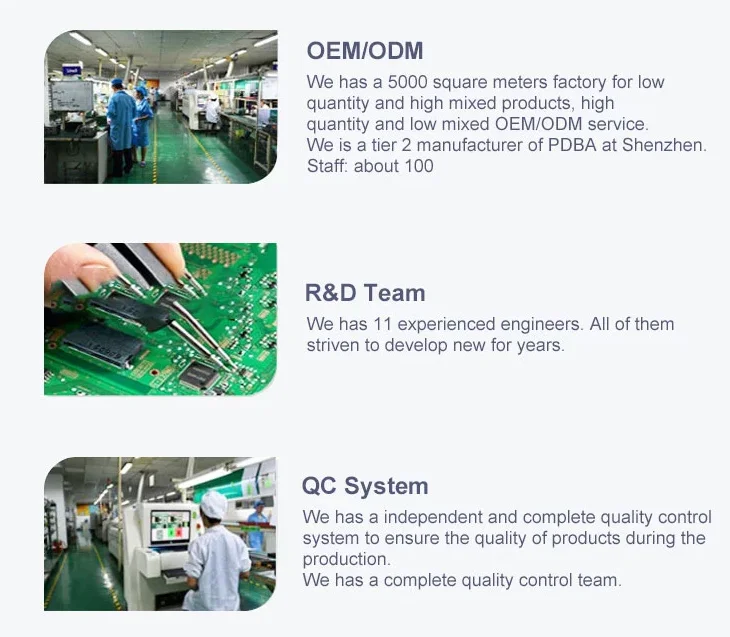 OEM/ODM

We has a 5000 square meters factory for low quantity and high mixed products, high quantity and low mixed OEM/ODM service.
We is a tier 2 manufacturer of PDBA at Shenzhen.
Staff: about 100

R&D Team

We has 11 experienced engineers. All of them striven to develop new for years.

QC System

We has a independent and complete quality control system to ensure the quality of products during the production.
We has a complete quality control team.